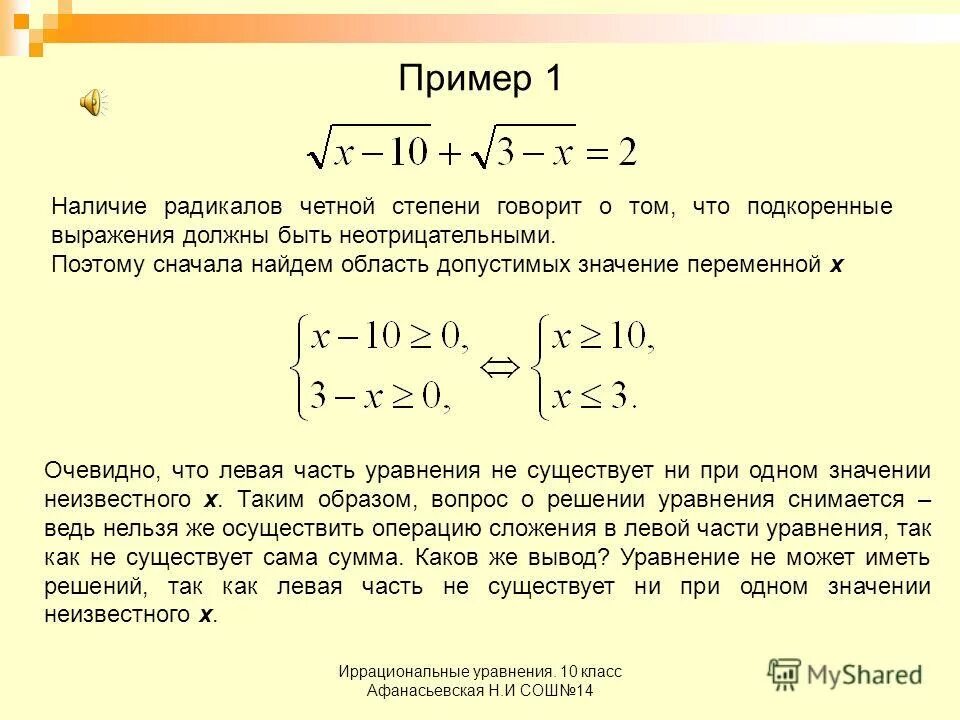 Пример 1

$\sqrt{x-10}+\sqrt{3-x}=2$

Наличие радикалов четной степени говорит о том, что подкоренные выражения должны быть неотрицательными.
Поэтому сначала найдем область допустимых значение переменной **x**

$\begin{cases} x-10\geq 0, \\ 3-x\geq 0, \end{cases} \Leftrightarrow \begin{cases} x\geq 10, \\ x\leq 3. \end{cases}$

Очевидно, что левая часть уравнения не существует ни при одном значении неизвестного **x**. Таким образом, вопрос о решении уравнения снимается – ведь нельзя же осуществить операцию сложения в левой части уравнения, так как не существует сама сумма. Каков же вывод? Уравнение не может иметь решений, так как левая часть не существует ни при одном значении неизвестного **x**.

Иррациональные уравнения. 10 класс
Афанасьевская Н.И СОШ№14

MyShared